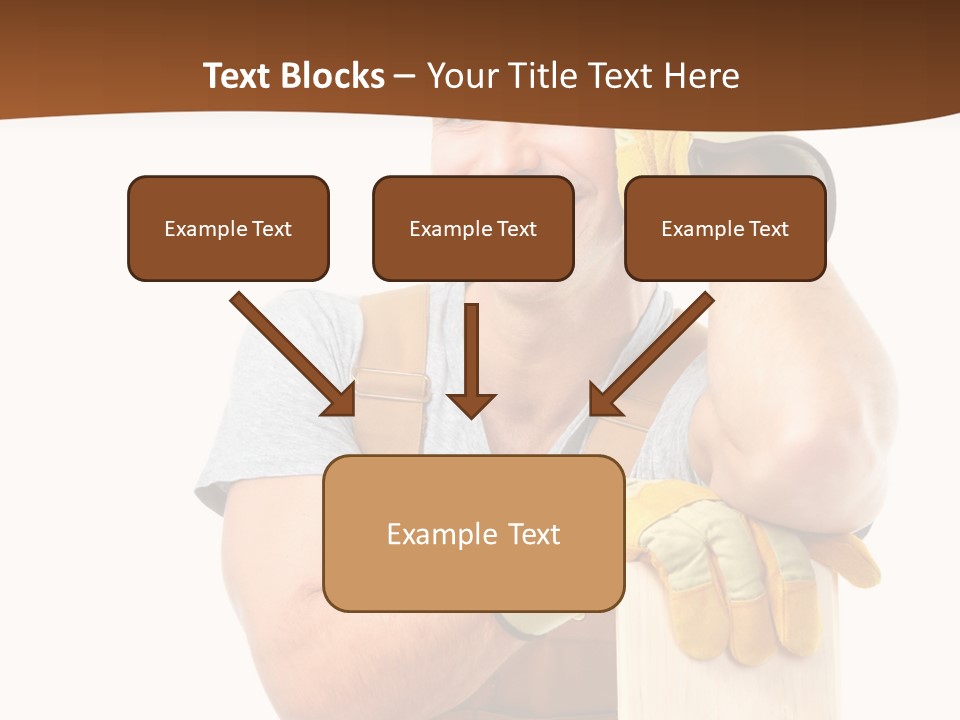 Text Blocks – Your Title Text Here

Example Text

Example Text

Example Text

Example Text